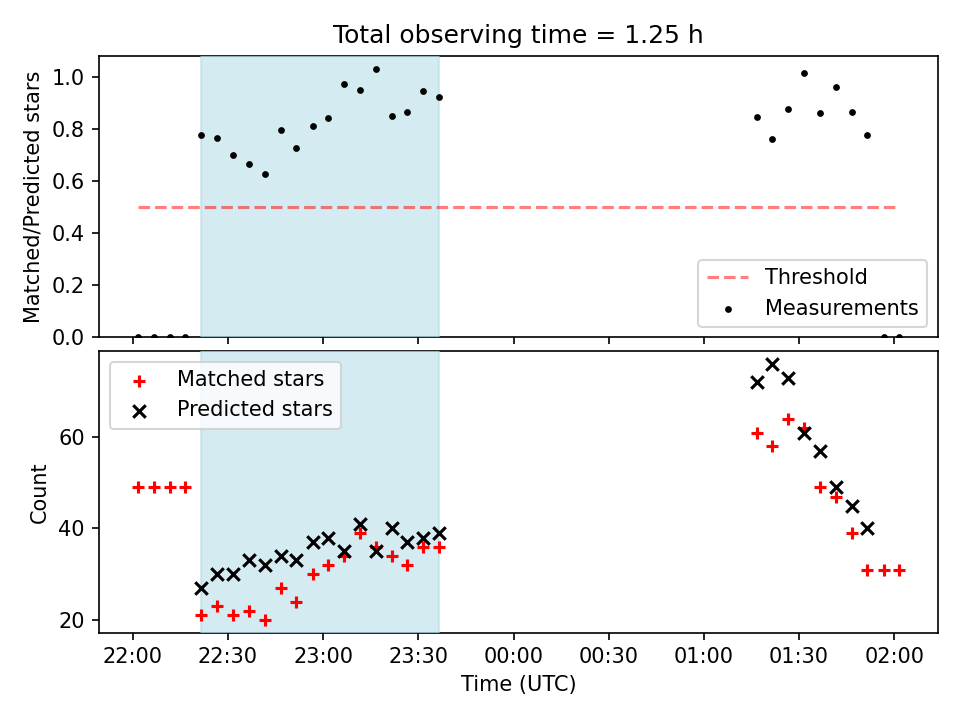 Total observing time = 1.25 h

Matched/Predicted stars

1.0
0.8
0.6
0.4
0.2
0.0

Threshold
Measurements

Matched stars
Predicted stars

Count

60
40
20

22:00
22:30
23:00
23:30
00:00
00:30
01:00
01:30
02:00

Time (UTC)